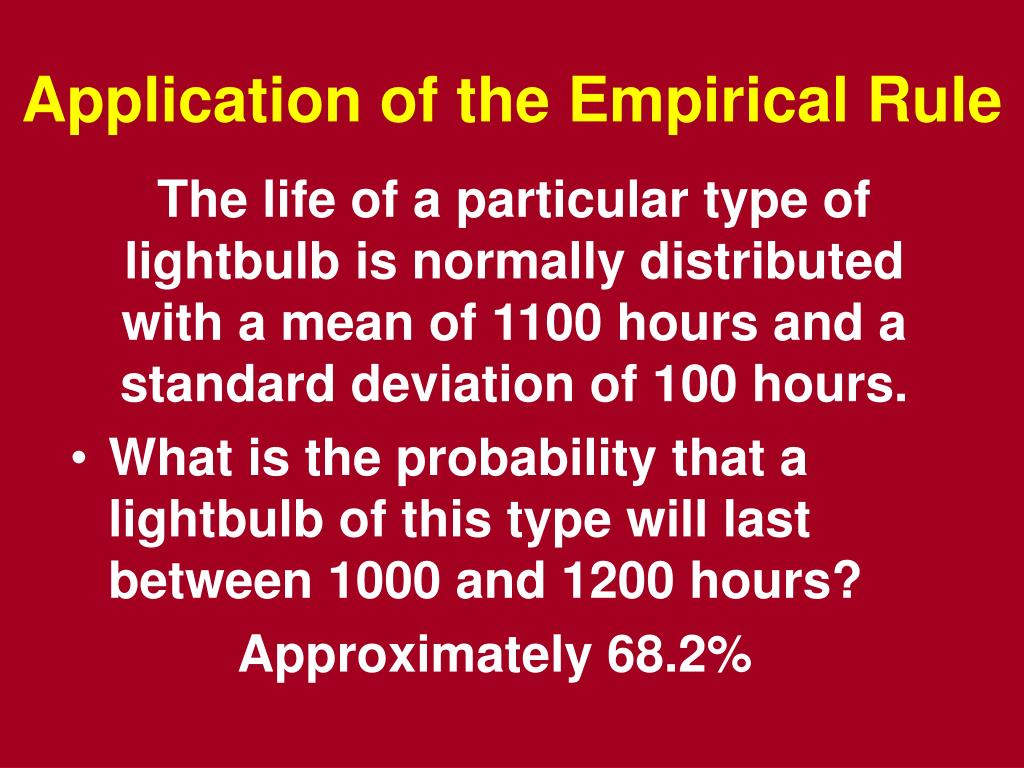 Application of the Empirical Rule

The life of a particular type of lightbulb is normally distributed with a mean of 1100 hours and a standard deviation of 100 hours.

• What is the probability that a lightbulb of this type will last between 1000 and 1200 hours?

Approximately 68.2%